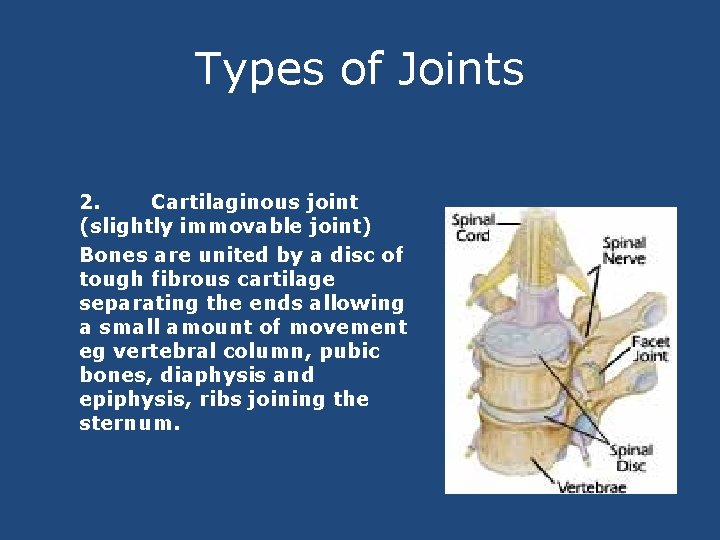 Types of Joints

2. Cartilaginous joint (slightly immovable joint)

Bones are united by a disc of tough fibrous cartilage separating the ends allowing a small amount of movement eg vertebral column, pubic bones, diaphysis and epiphysis, ribs joining the sternum.

Spinal Cord
Spinal Nerve
Facet Joint
Spinal Disc
Vertebrae